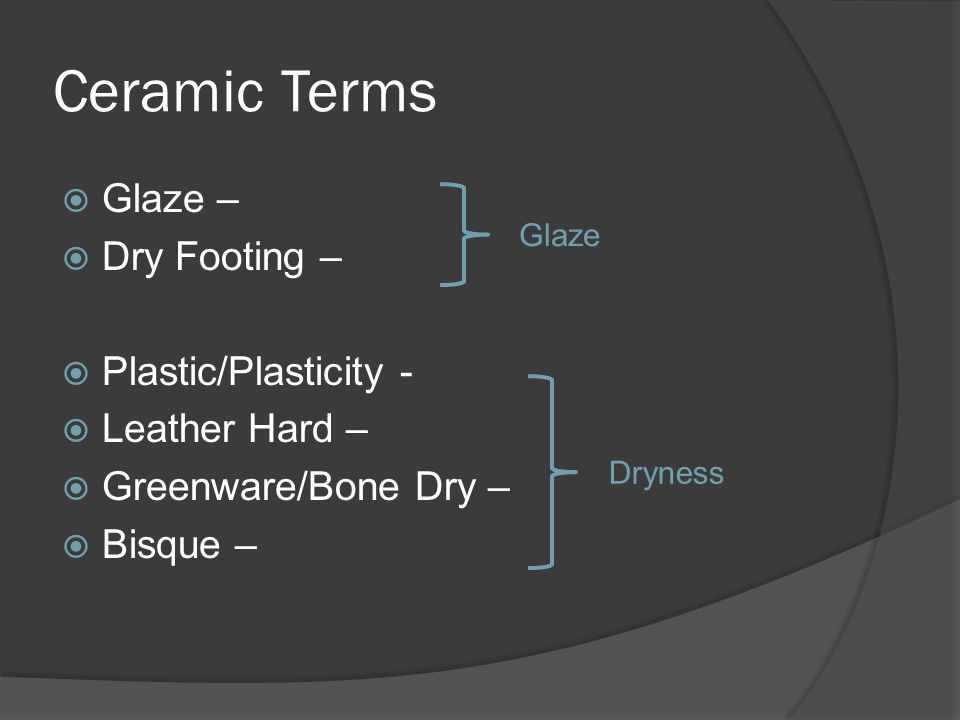 Ceramic Terms

Glaze –
Dry Footing –

Glaze

Plastic/Plasticity -
Leather Hard –
Greenware/Bone Dry –
Bisque –

Dryness